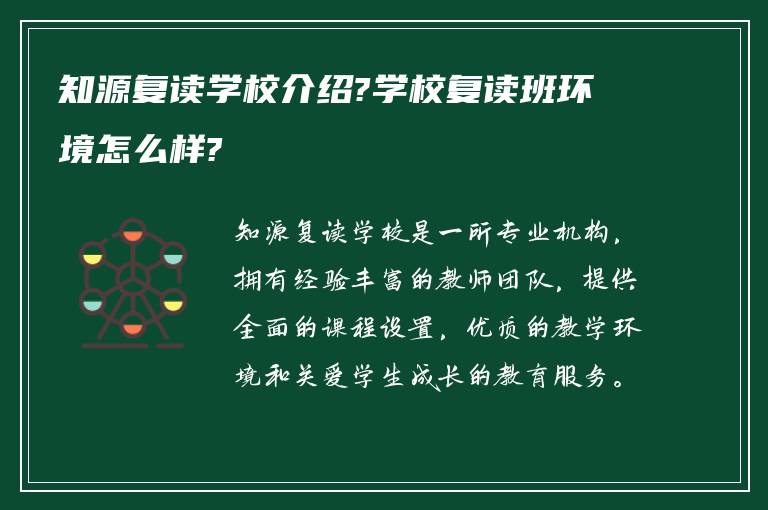 知源复读学校介绍?学校复读班环境怎么样?

知源复读学校是一所专业机构，拥有经验丰富的教师团队，提供全面的课程设置，优质的教学环境和关爱学生成长的教育服务。